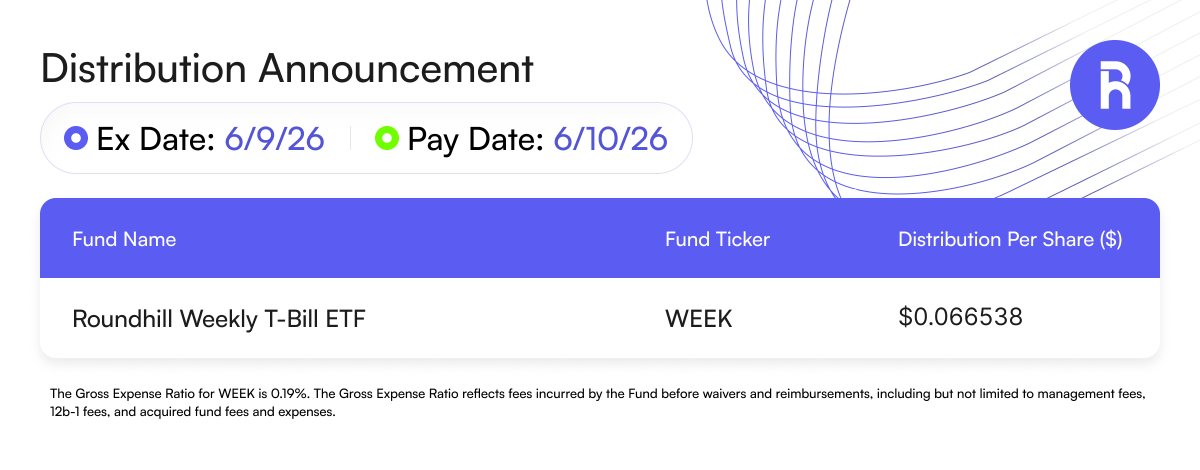 Distribution Announcement

Ex Date: 6/9/26 | Pay Date: 6/10/26

| Fund Name | Fund Ticker | Distribution Per Share ($) |
|---|---|---|
| Roundhill Weekly T-Bill ETF | WEEK | $0.066538 |

The Gross Expense Ratio for WEEK is 0.19%. The Gross Expense Ratio reflects fees incurred by the Fund before waivers and reimbursements, including but not limited to management fees, 12b-1 fees, and acquired fund fees and expenses.